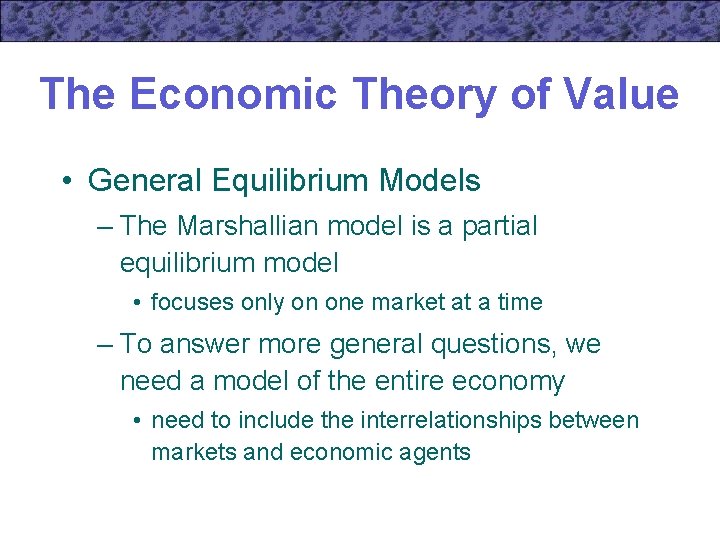 The Economic Theory of Value

• General Equilibrium Models

– The Marshallian model is a partial equilibrium model

• focuses only on one market at a time

– To answer more general questions, we need a model of the entire economy

• need to include the interrelationships between markets and economic agents